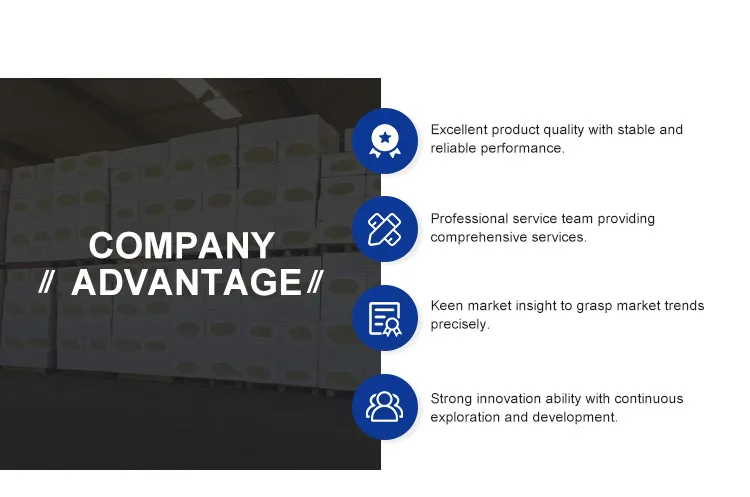 COMPANY
// ADVANTAGE //

Excellent product quality with stable and reliable performance.

Professional service team providing comprehensive services.

Keen market insight to grasp market trends precisely.

Strong innovation ability with continuous exploration and development.